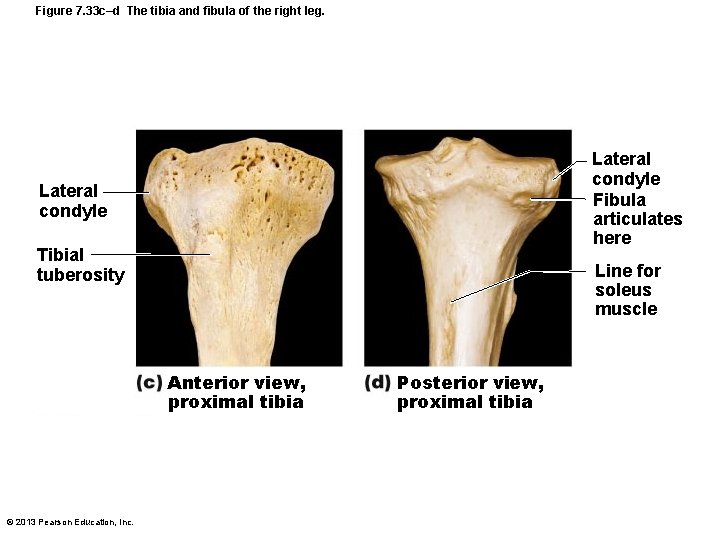 Figure 7.33c–d The tibia and fibula of the right leg.

Lateral condyle

Tibial tuberosity

(c) Anterior view, proximal tibia

Lateral condyle

Fibula articulates here

Line for soleus muscle

(d) Posterior view, proximal tibia

© 2013 Pearson Education, Inc.